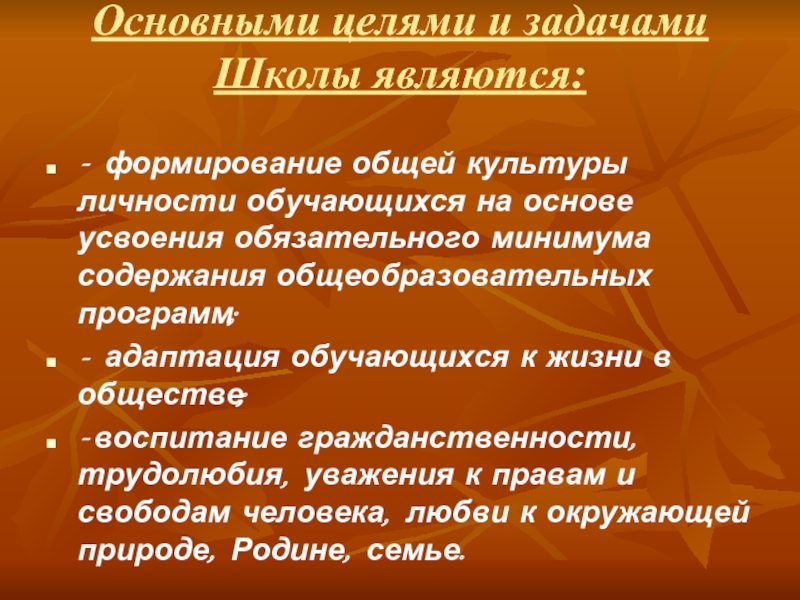 Основными целями и задачами Школы являются:

- формирование общей культуры личности обучающихся на основе усвоения обязательного минимума содержания общеобразовательных программ;
- адаптация обучающихся к жизни в обществе;
-воспитание гражданственности, трудолюбия, уважения к правам и свободам человека, любви к окружающей природе, Родине, семье.